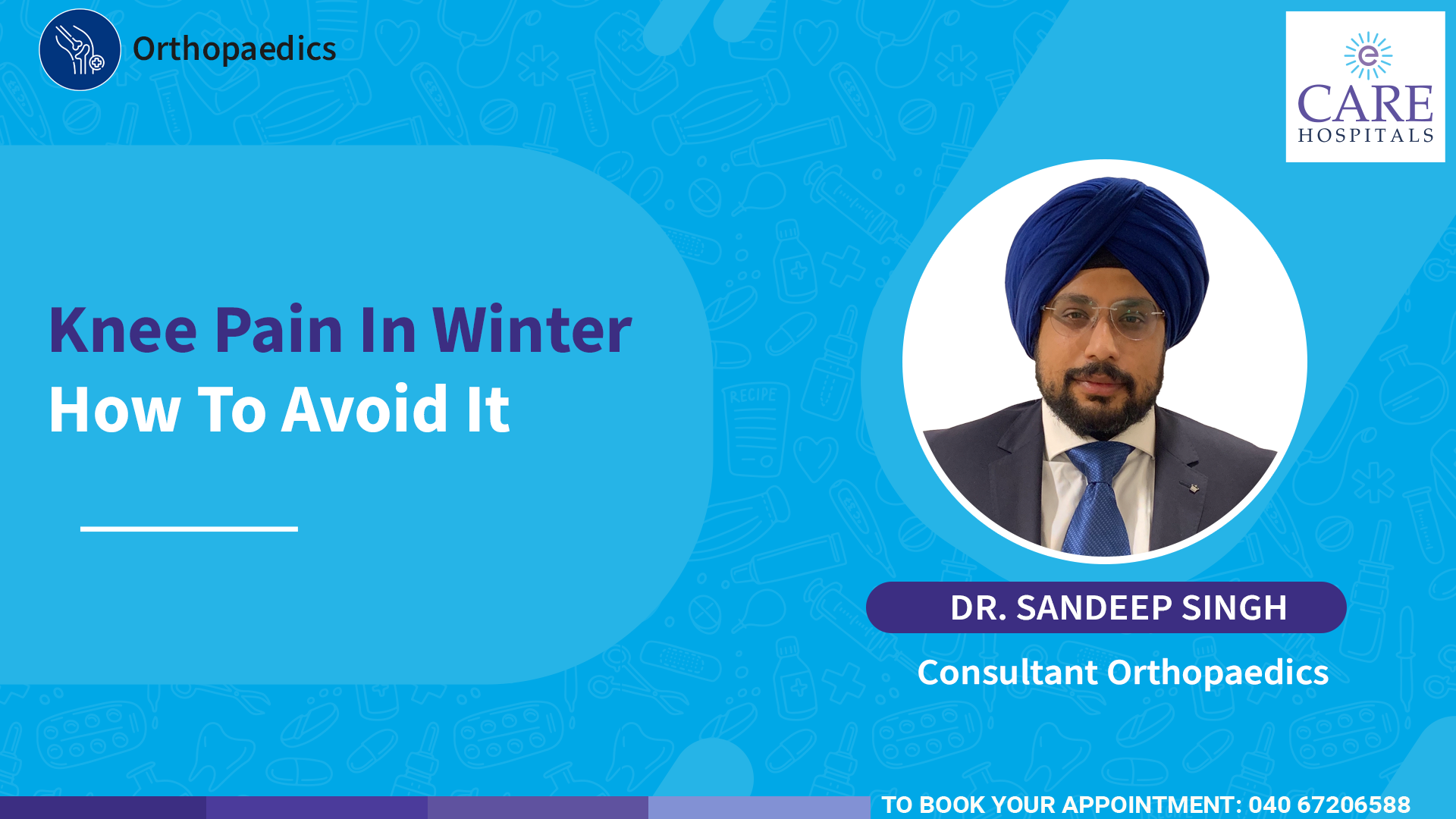 Orthopaedics

CARE HOSPITALS

Knee Pain In Winter
How To Avoid It

DR. SANDEEP SINGH
Consultant Orthopaedics

TO BOOK YOUR APPOINTMENT: 040 67206588